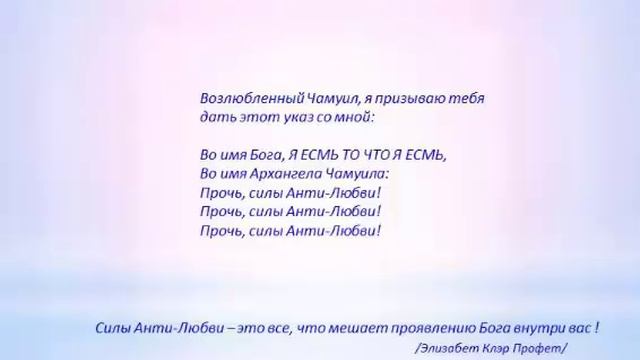 Возлюбленный Чамуил, я призываю тебя
дать этот указ со мной:

Во имя Бога, Я ЕСМЬ ТО ЧТО Я ЕСМЬ,
Во имя Архангела Чамуила:
Прочь, силы Анти-Любви!
Прочь, силы Анти-Любви!
Прочь, силы Анти-Любви!

Силы Анти-Любви – это все, что мешает проявлению Бога внутри вас !
/Элизабет Клэр Профет/